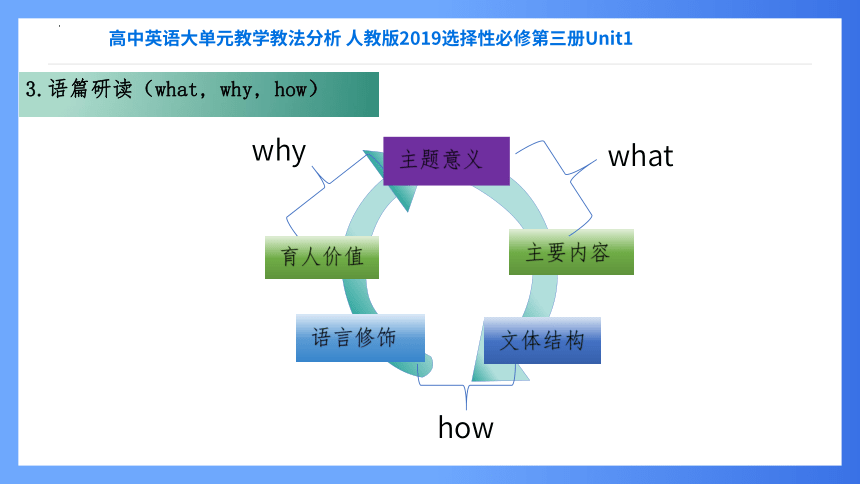 高中英语大单元教学教法分析 人教版2019选择性必修第三册Unit1

3.语篇研读（what，why，how）

why

主题意义

what

育人价值

主要内容

语言修饰

文体结构

how